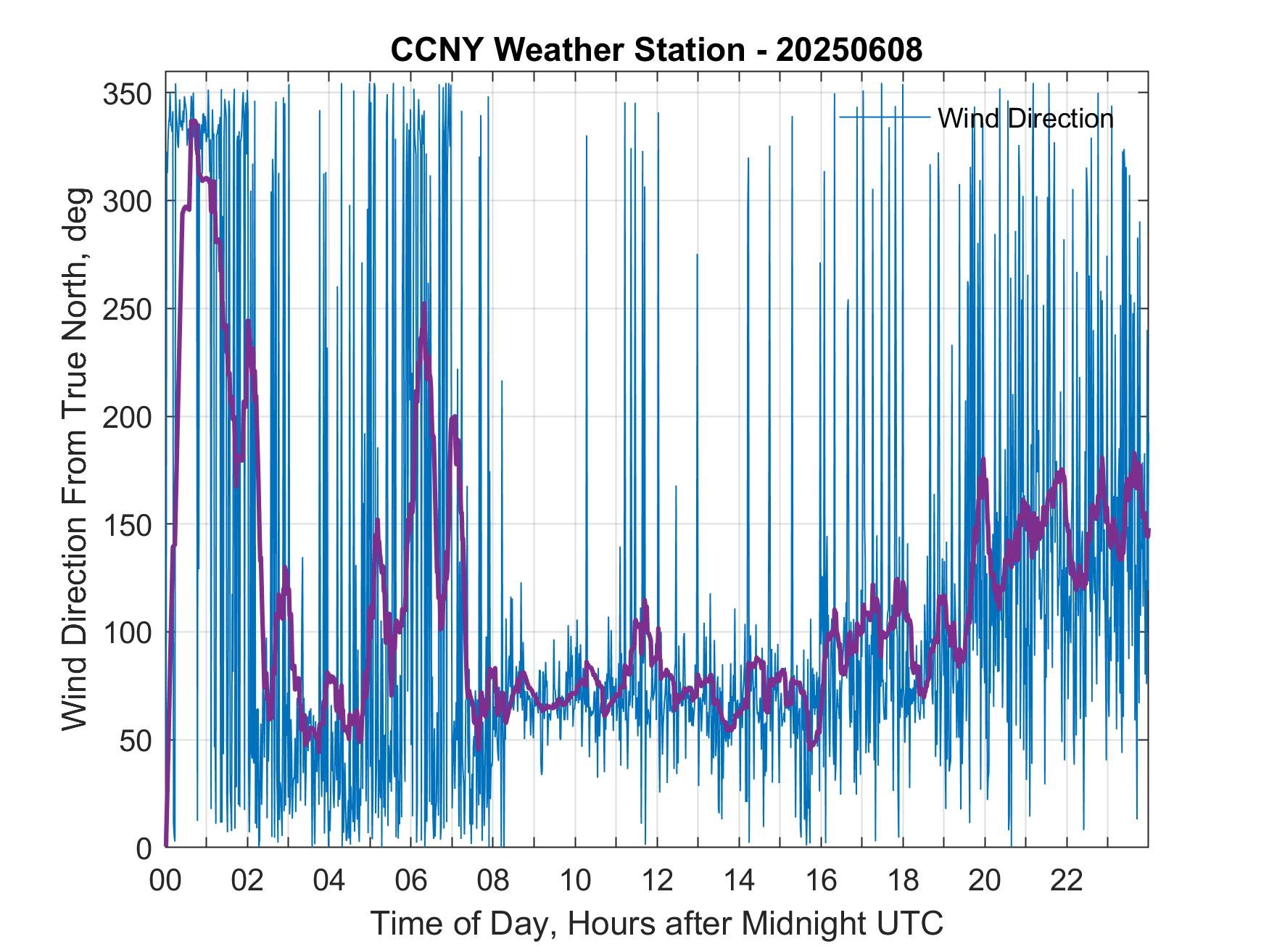 CCNY Weather Station - 20250608

Wind Direction

Wind Direction From True North, deg

350
300
250
200
150
100
50
0

00 02 04 06 08 10 12 14 16 18 20 22

Time of Day, Hours after Midnight UTC